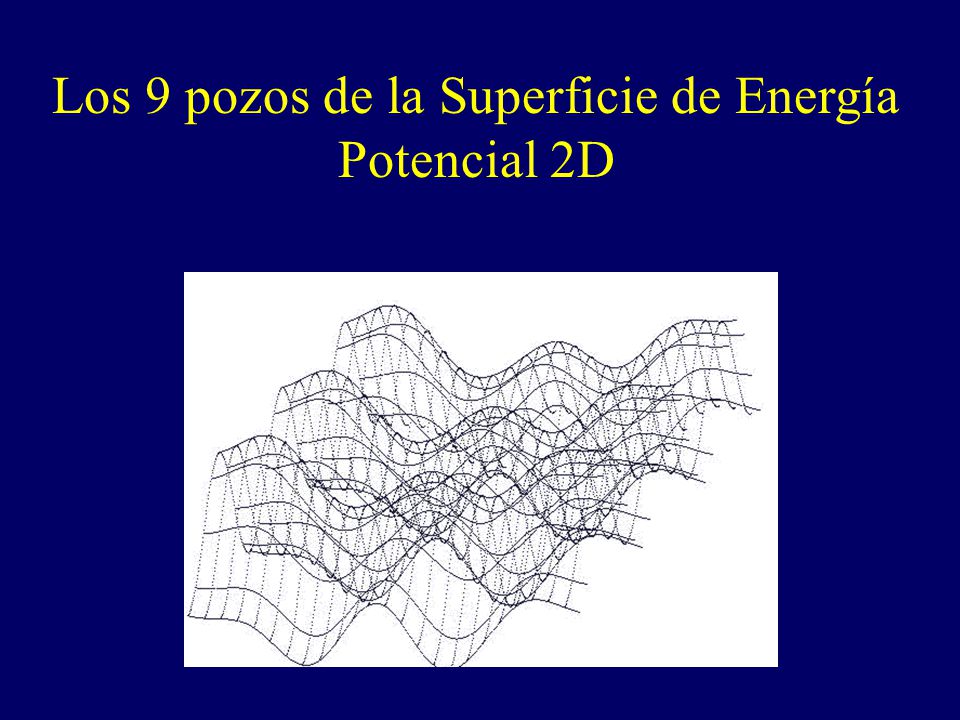 Los 9 pozos de la Superficie de Energía Potencial 2D